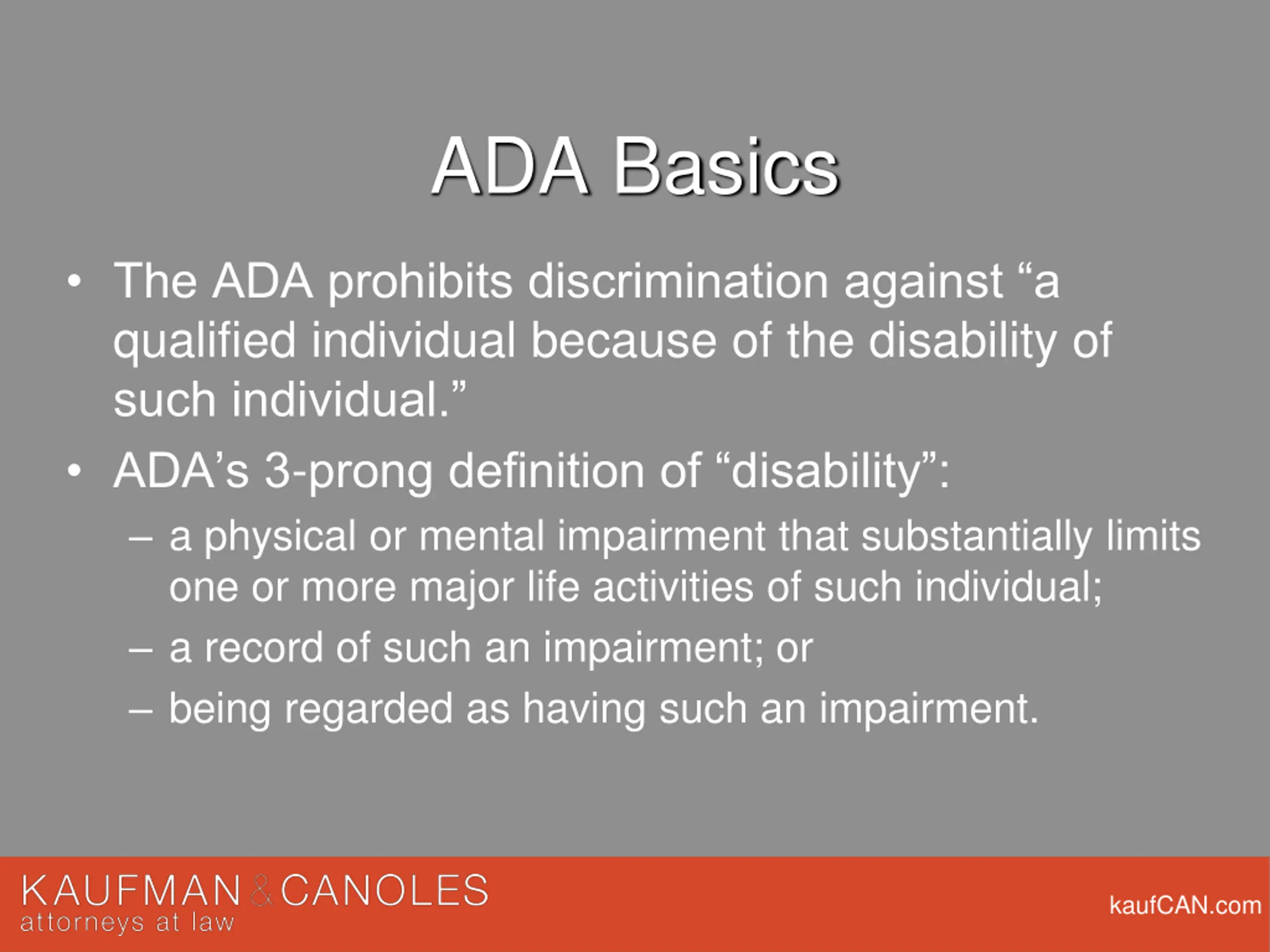 ADA Basics

• The ADA prohibits discrimination against “a qualified individual because of the disability of such individual.”

• ADA’s 3-prong definition of “disability”:

– a physical or mental impairment that substantially limits one or more major life activities of such individual;

– a record of such an impairment; or

– being regarded as having such an impairment.

KAUFMAN & CANOLES
attorneys at law

kaufCAN.com